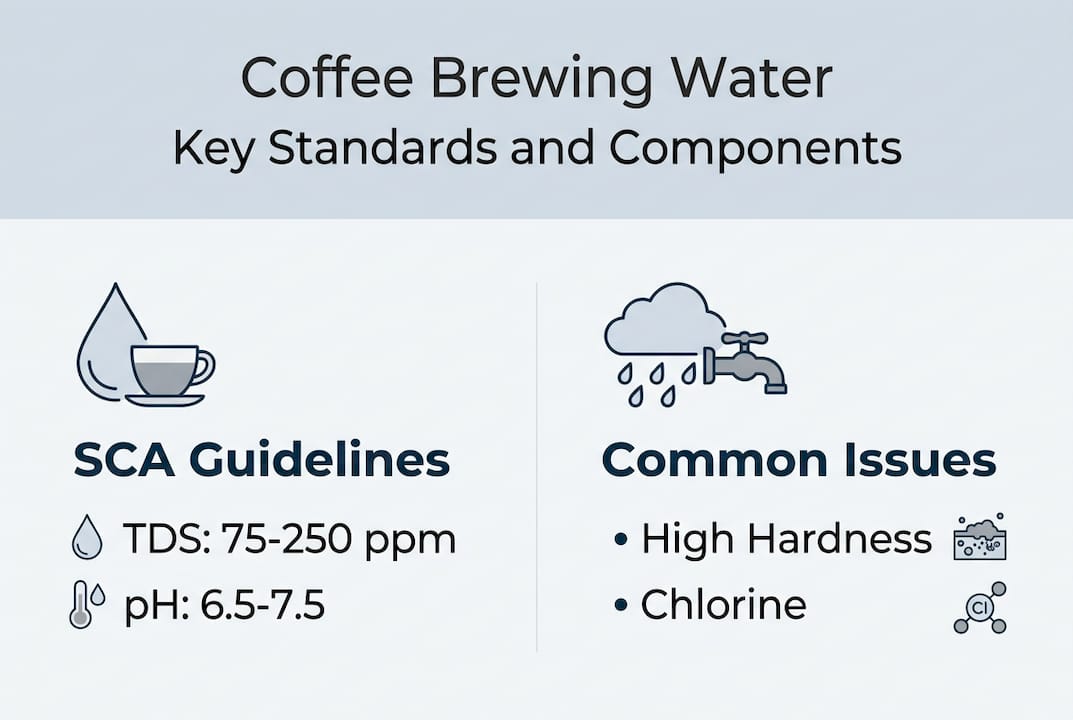 Coffee Brewing Water
Key Standards and Components

SCA Guidelines

TDS: 75-250 ppm

pH: 6.5-7.5

Common Issues

• High Hardness

• Chlorine

Cl